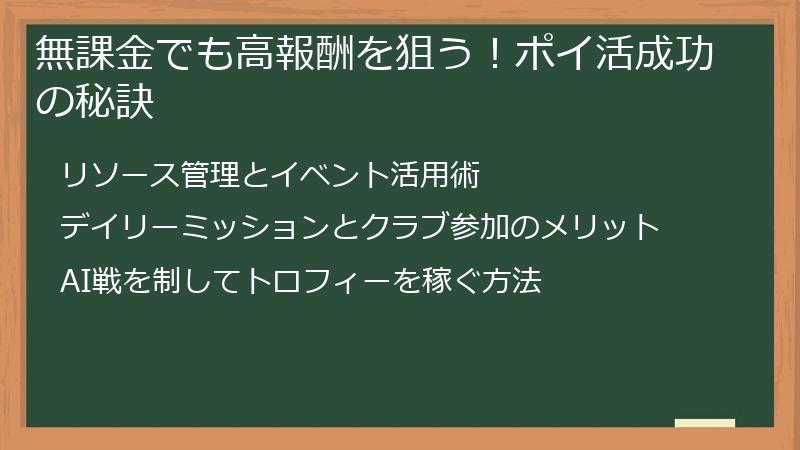 無課金でも高報酬を狙う！ポイ活成功の秘訣

リソース管理とイベント活用術

デイリーミッションとクラブ参加のメリット

AI戦を制してトロフィーを稼ぐ方法